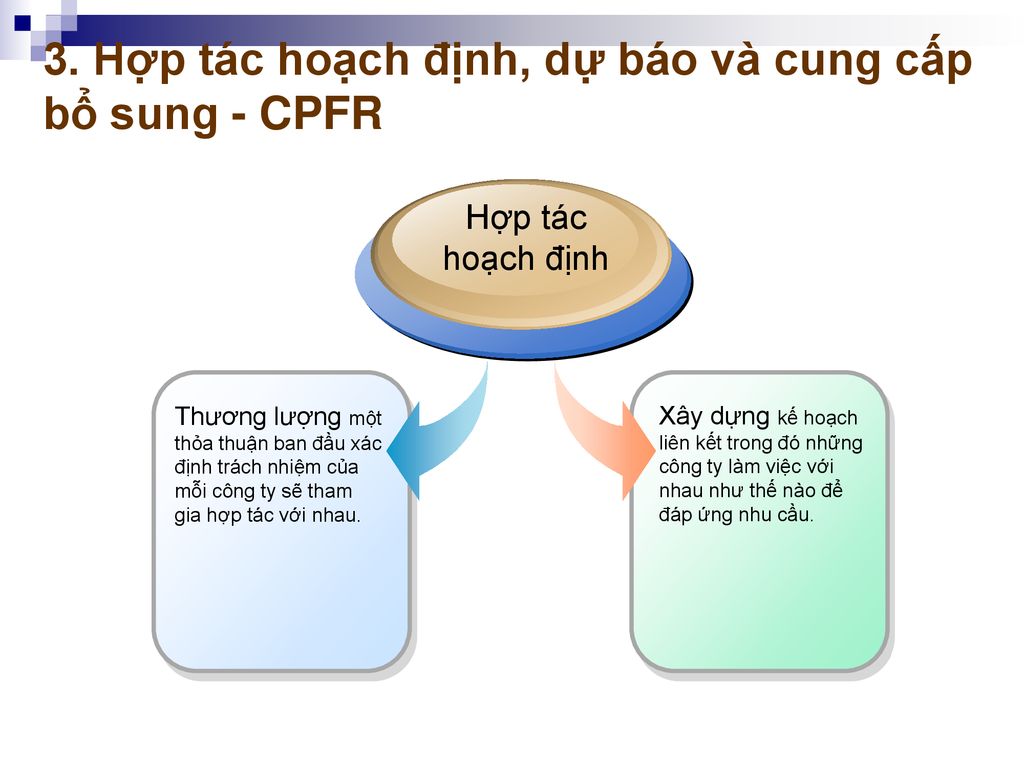 3. Hợp tác hoạch định, dự báo và cung cấp bổ sung - CPFR

Hợp tác hoạch định

Thương lượng một thỏa thuận ban đầu xác định trách nhiệm của mỗi công ty sẽ tham gia hợp tác với nhau.

Xây dựng kế hoạch liên kết trong đó những công ty làm việc với nhau như thế nào để đáp ứng nhu cầu.